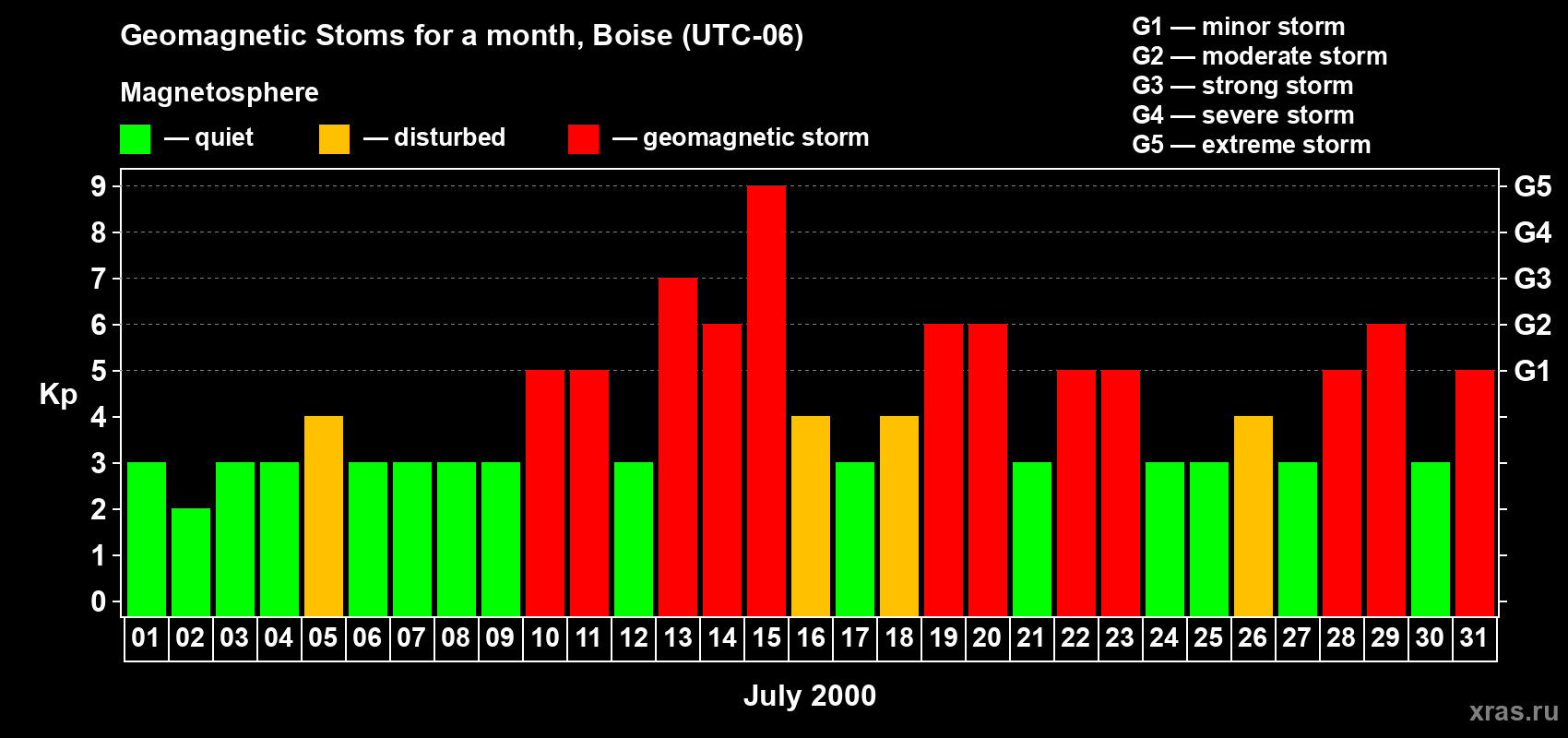 Geomagnetic Stoms for a month, Boise (UTC-06)

Magnetosphere

— quiet — disturbed — geomagnetic storm

G1 — minor storm
G2 — moderate storm
G3 — strong storm
G4 — severe storm
G5 — extreme storm

Kp

9
8
7
6
5
4
3
2
1
0

G5
G4
G3
G2
G1

01 02 03 04 05 06 07 08 09 10 11 12 13 14 15 16 17 18 19 20 21 22 23 24 25 26 27 28 29 30 31

July 2000

xras.ru